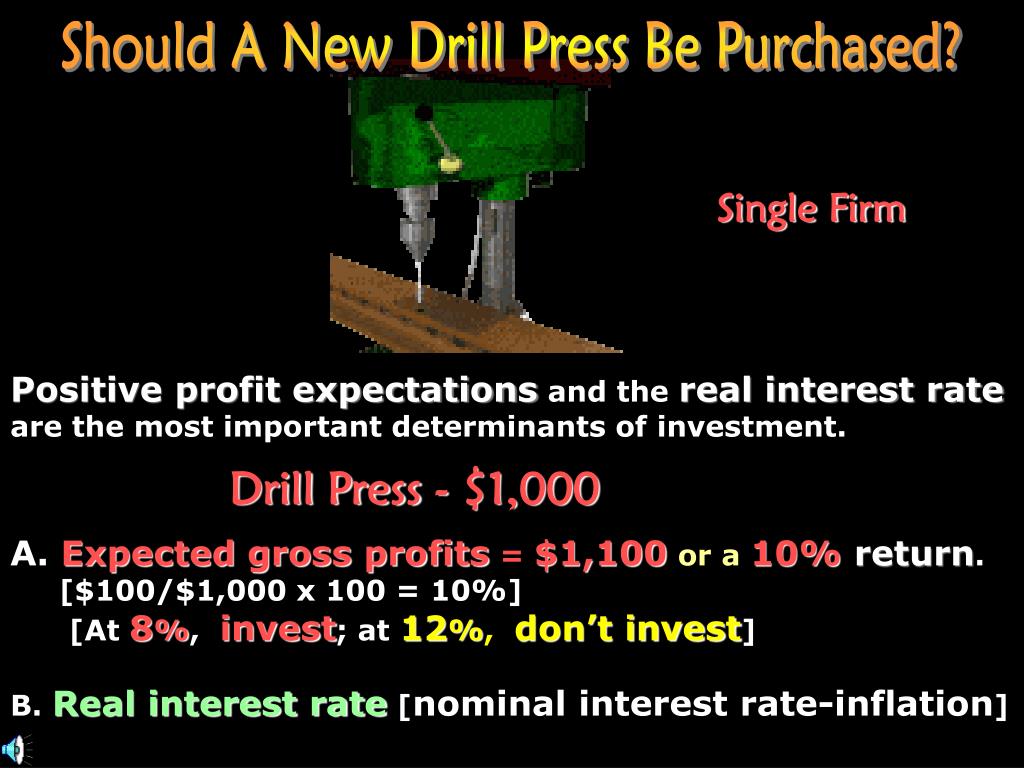 Should A New Drill Press Be Purchased?

Single Firm

Positive profit expectations and the real interest rate are the most important determinants of investment.

Drill Press - $1,000

A. Expected gross profits = $1,100 or a 10% return.
[$100/$1,000 x 100 = 10%]
[At 8%, invest; at 12%, don't invest]

B. Real interest rate [nominal interest rate-inflation]